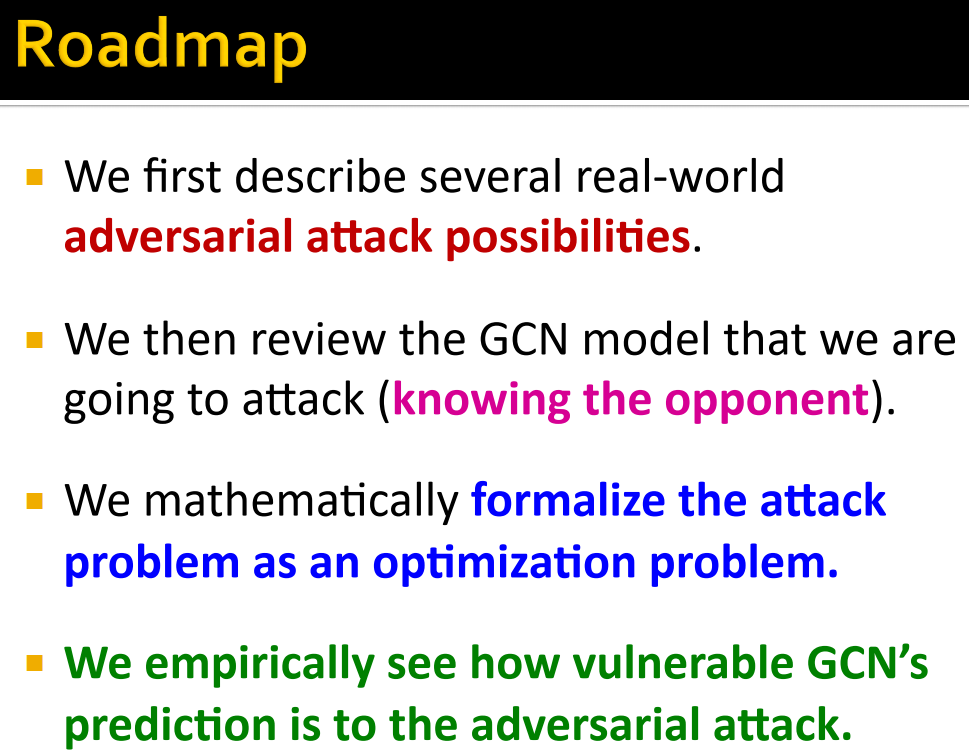 Roadmap

▪ We first describe several real-world adversarial attack possibilities.

▪ We then review the GCN model that we are going to attack (knowing the opponent).

▪ We mathematically formalize the attack problem as an optimization problem.

▪ We empirically see how vulnerable GCN's prediction is to the adversarial attack.